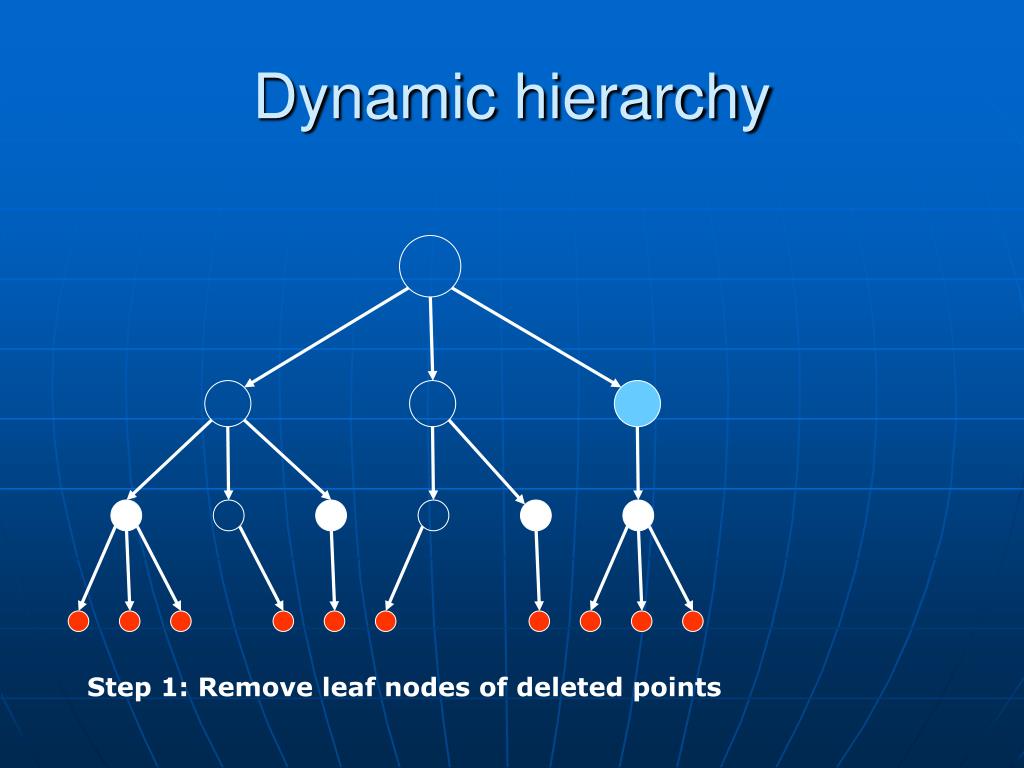 Dynamic hierarchy

Step 1: Remove leaf nodes of deleted points